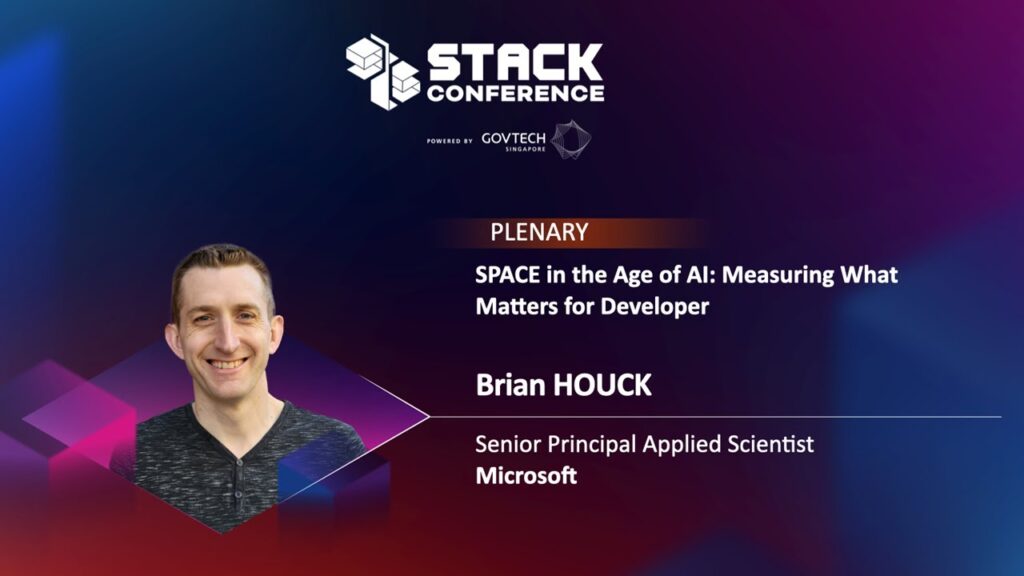 STACK CONFERENCE

POWERED BY GOVTECH SINGAPORE

PLENARY

SPACE in the Age of AI: Measuring What Matters for Developer

Brian HOUCK

Senior Principal Applied Scientist
Microsoft